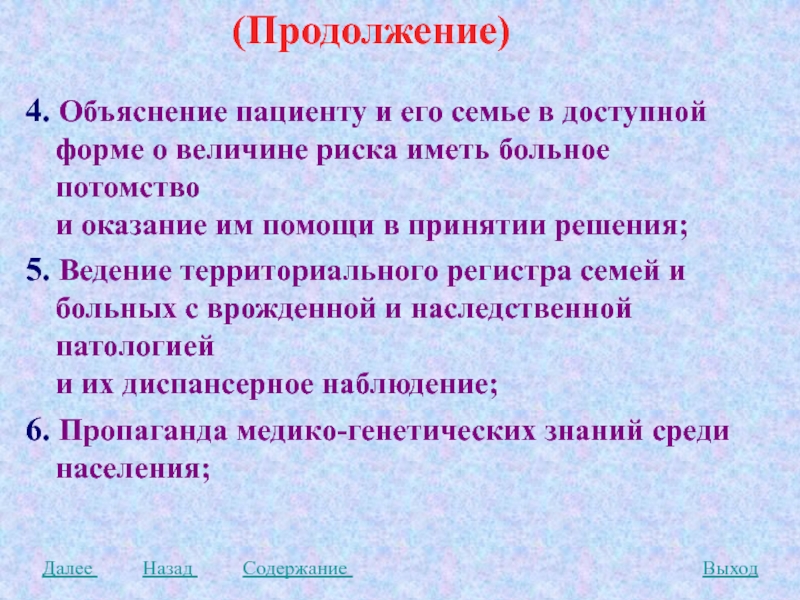 (Продолжение)

4. Объяснение пациенту и его семье в доступной форме о величине риска иметь больное потомство
и оказание им помощи в принятии решения;

5. Ведение территориального регистра семей и больных с врожденной и наследственной патологией
и их диспансерное наблюдение;

6. Пропаганда медико-генетических знаний среди населения;

Далее Назад Содержание Выход